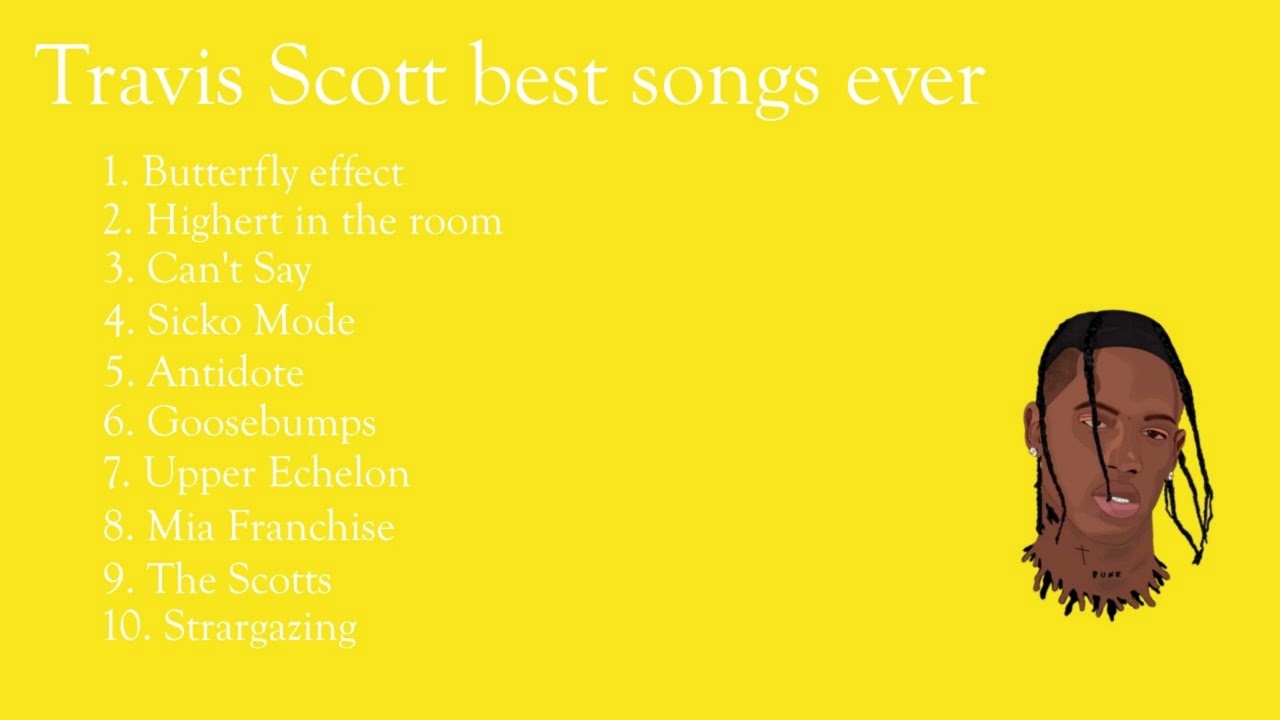 Travis Scott best songs ever

1. Butterfly effect
2. Highert in the room
3. Can't Say
4. Sicko Mode
5. Antidote
6. Goosebumps
7. Upper Echelon
8. Mia Franchise
9. The Scotts
10. Strargazing